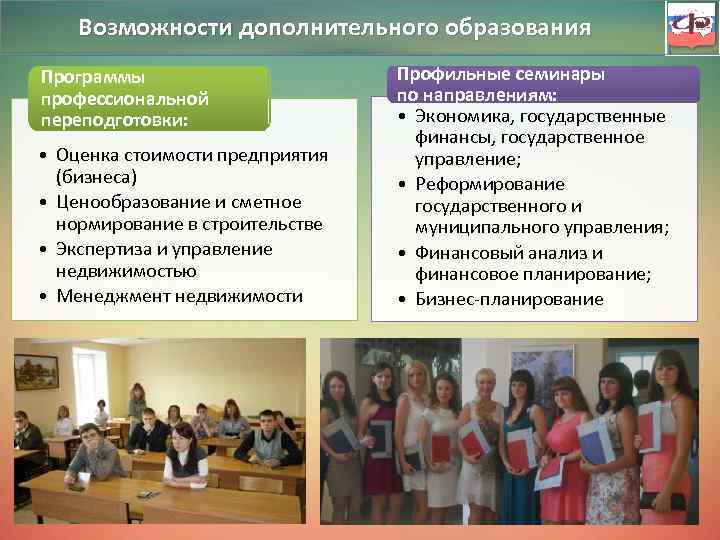 Возможности дополнительного образования

Программы профессиональной переподготовки:

• Оценка стоимости предприятия (бизнеса)
• Ценообразование и сметное нормирование в строительстве
• Экспертиза и управление недвижимостью
• Менеджмент недвижимости

Профильные семинары по направлениям:

• Экономика, государственные финансы, государственное управление;
• Реформирование государственного и муниципального управления;
• Финансовый анализ и финансовое планирование;
• Бизнес-планирование